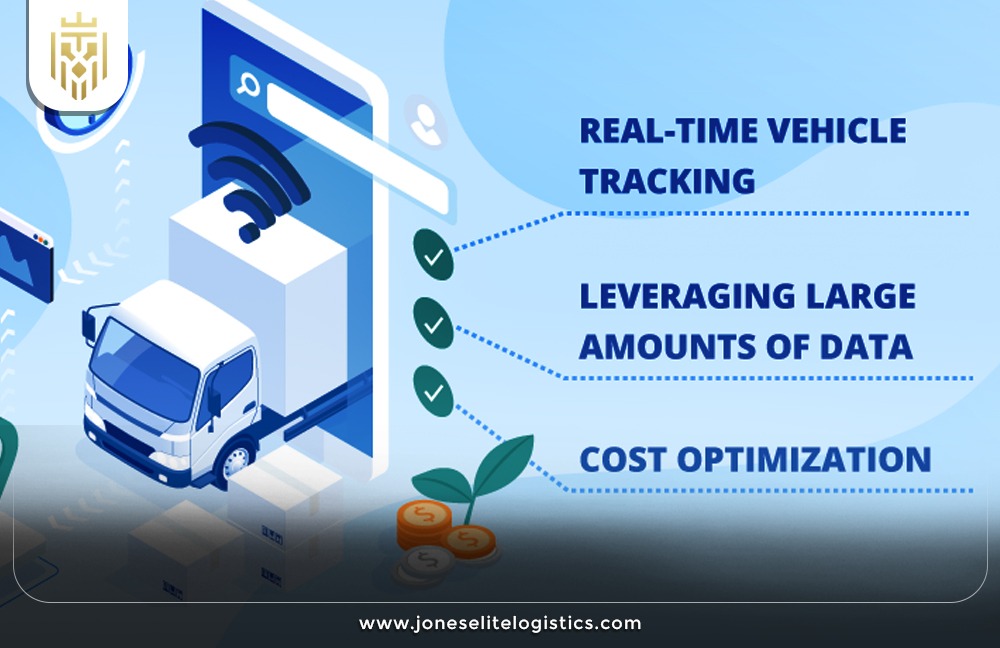 REAL-TIME VEHICLE TRACKING

LEVERAGING LARGE AMOUNTS OF DATA

COST OPTIMIZATION

www.joneselitelogistics.com